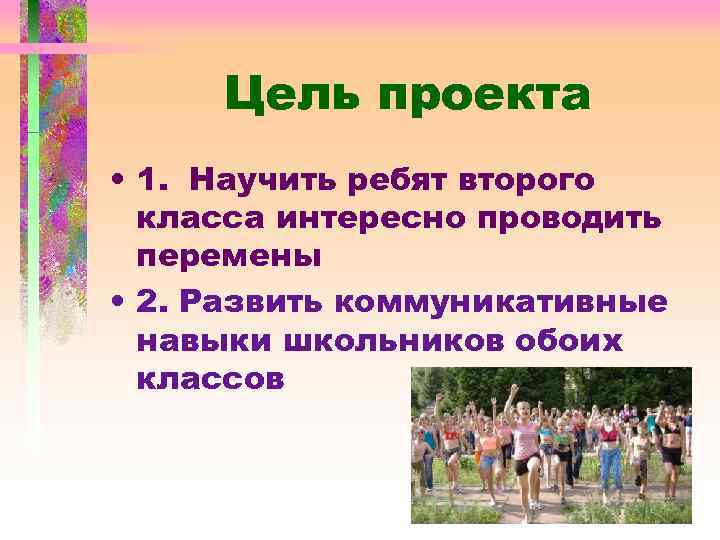 Цель проекта

• 1. Научить ребят второго класса интересно проводить перемены

• 2. Развить коммуникативные навыки школьников обоих классов